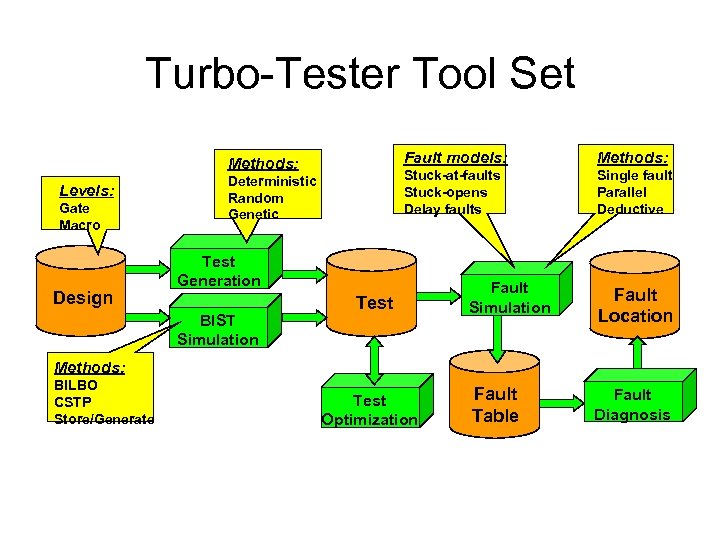 Turbo-Tester Tool Set

Levels:
Gate
Macro

Methods:
Deterministic
Random
Genetic

Fault models:
Stuck-at-faults
Stuck-opens
Delay faults

Methods:
Single fault
Parallel
Deductive

Design

Test Generation

BIST Simulation

Test

Fault Simulation

Fault Location

Methods:
BILBO
CSTP
Store/Generate

Test Optimization

Fault Table

Fault Diagnosis